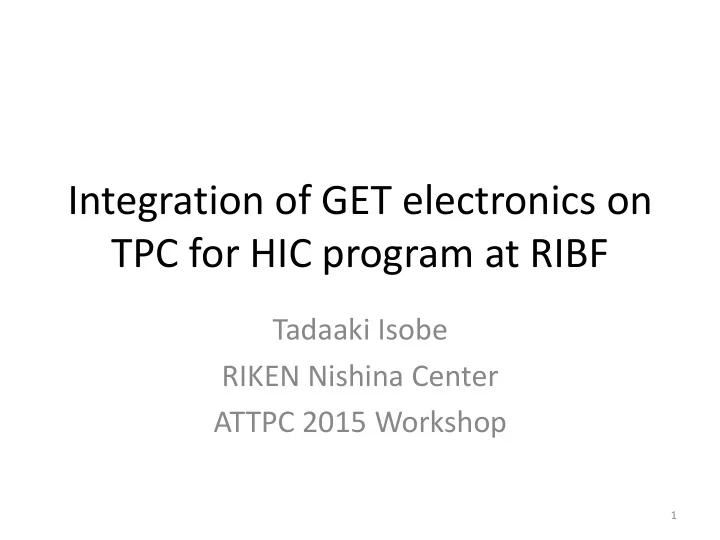 Integration of GET electronics on TPC for HIC program at RIBF

Tadaaki Isobe
RIKEN Nishina Center
ATTPC 2015 Workshop

1